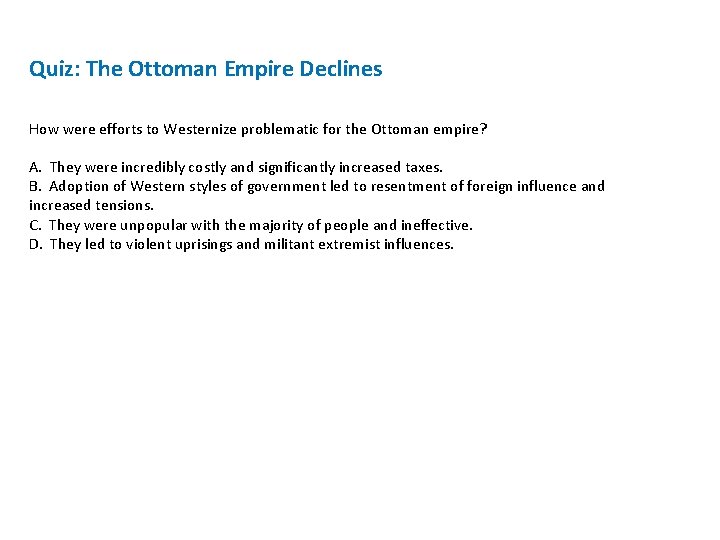 Quiz: The Ottoman Empire Declines

How were efforts to Westernize problematic for the Ottoman empire?

A. They were incredibly costly and significantly increased taxes.
B. Adoption of Western styles of government led to resentment of foreign influence and increased tensions.
C. They were unpopular with the majority of people and ineffective.
D. They led to violent uprisings and militant extremist influences.